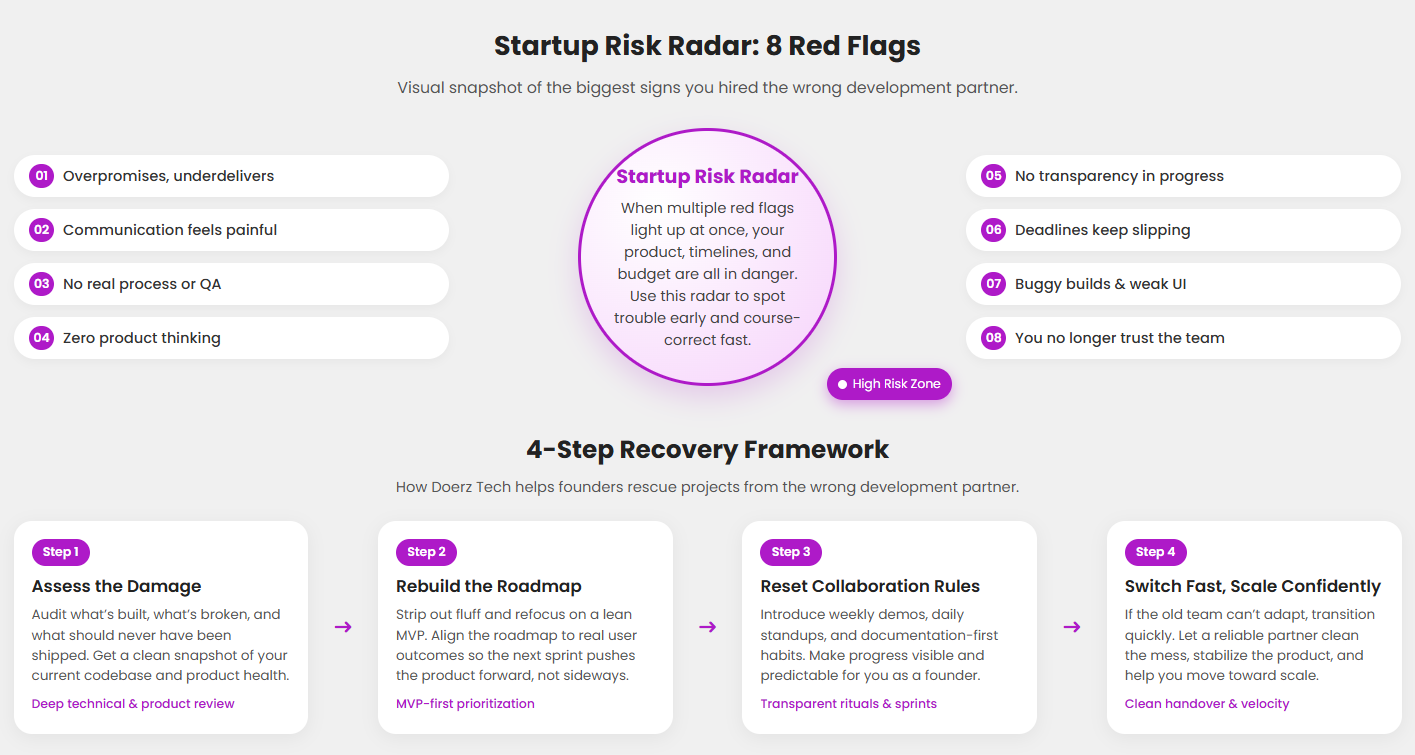 Startup Risk Radar: 8 Red Flags

Visual snapshot of the biggest signs you hired the wrong development partner.

01 Overpromises, underdelivers

02 Communication feels painful

03 No real process or QA

04 Zero product thinking

Startup Risk Radar

When multiple red flags light up at once, your product, timelines, and budget are all in danger. Use this radar to spot trouble early and course-correct fast.

High Risk Zone

05 No transparency in progress

06 Deadlines keep slipping

07 Buggy builds & weak UI

08 You no longer trust the team

4-Step Recovery Framework

How Doerz Tech helps founders rescue projects from the wrong development partner.

Step 1

Assess the Damage

Audit what's built, what's broken, and what should never have been shipped. Get a clean snapshot of your current codebase and product health.

Deep technical & product review

→

Step 2

Rebuild the Roadmap

Strip out fluff and refocus on a lean MVP. Align the roadmap to real user outcomes so the next sprint pushes the product forward, not sideways.

MVP-first prioritization

→

Step 3

Reset Collaboration Rules

Introduce weekly demos, daily standups, and documentation-first habits. Make progress visible and predictable for you as a founder.

Transparent rituals & sprints

→

Step 4

Switch Fast, Scale Confidently

If the old team can't adapt, transition quickly. Let a reliable partner clean the mess, stabilize the product, and help you move toward scale.

Clean handover & velocity